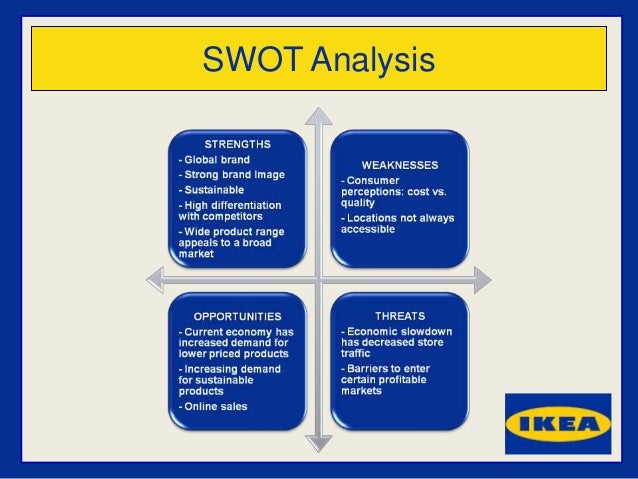 SWOT Analysis

STRENGTHS
- Global brand
- Strong brand image
- Sustainable
- High differentiation with competitors
- Wide product range appeals to a broad market

WEAKNESSES
- Consumer perceptions: cost vs. quality
- Locations not always accessible

OPPORTUNITIES
- Current economy has increased demand for lower priced products
- Increasing demand for sustainable products
- Online sales

THREATS
- Economic slowdown has decreased store traffic
- Barriers to enter certain profitable markets

IKEA